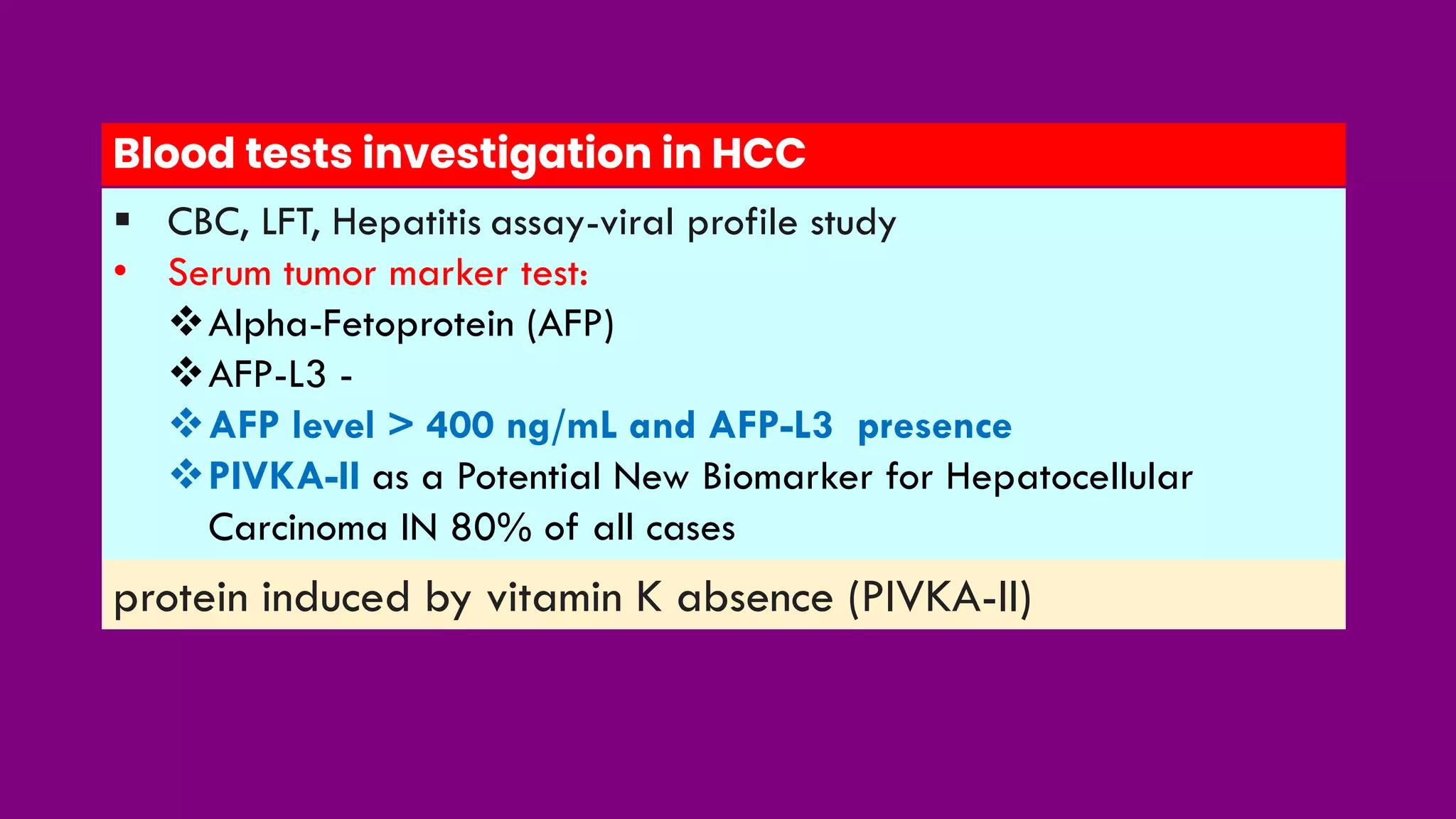 Blood tests investigation in HCC

▪ CBC, LFT, Hepatitis assay-viral profile study

• Serum tumor marker test:

❖ Alpha-Fetoprotein (AFP)

❖ AFP-L3 -

❖ AFP level > 400 ng/mL and AFP-L3 presence

❖ PIVKA-II as a Potential New Biomarker for Hepatocellular Carcinoma IN 80% of all cases

protein induced by vitamin K absence (PIVKA-II)